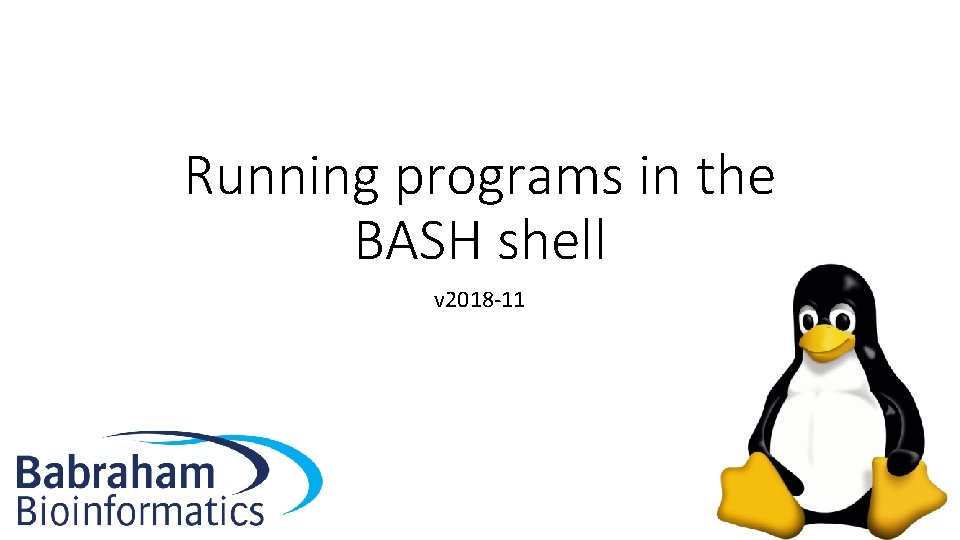 Running programs in the BASH shell

v2018-11

Babraham
Bioinformatics